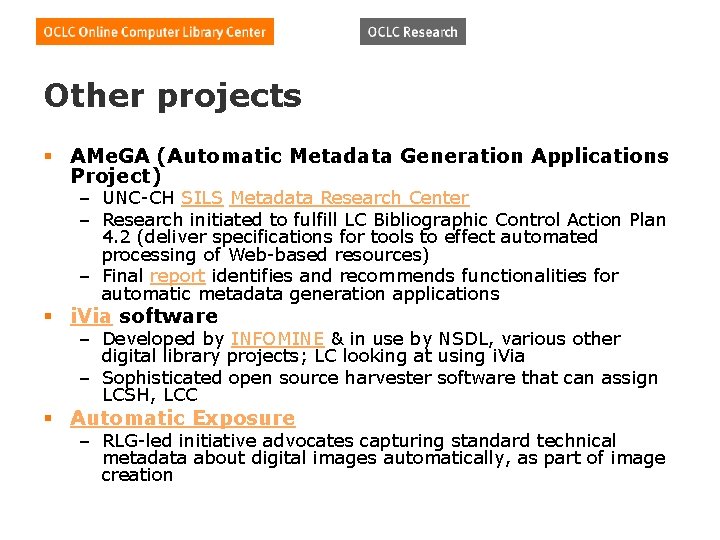 OCLC Online Computer Library Center

OCLC Research

Other projects

▪ AMeGA (Automatic Metadata Generation Applications Project)
– UNC-CH SILS Metadata Research Center
– Research initiated to fulfill LC Bibliographic Control Action Plan 4.2 (deliver specifications for tools to effect automated processing of Web-based resources)
– Final report identifies and recommends functionalities for automatic metadata generation applications

▪ iVia software
– Developed by INFOMINE & in use by NSDL, various other digital library projects; LC looking at using iVia
– Sophisticated open source harvester software that can assign LCSH, LCC

▪ Automatic Exposure
– RLG-led initiative advocates capturing standard technical metadata about digital images automatically, as part of image creation